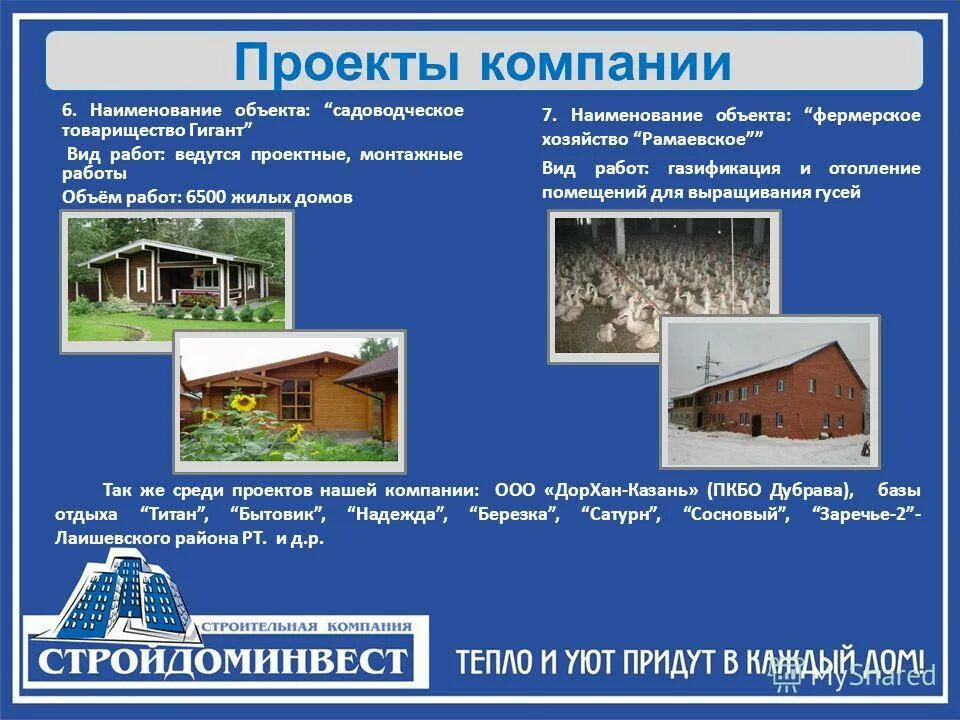 Проекты компании

6. Наименование объекта: “садоводческое товарищество Гигант”

Вид работ: ведутся проектные, монтажные работы

Объём работ: 6500 жилых домов

7. Наименование объекта: “фермерское хозяйство “Рамаевское””

Вид работ: газификация и отопление помещений для выращивания гусей

Так же среди проектов нашей компании: ООО «ДорХан-Казань» (ПКБО Дубрава), базы отдыха “Титан”, “Бытовик”, “Надежда”, “Березка”, “Сатурн”, “Сосновый”, “Заречье-2”- Лаишевского района РТ. и д.р.

СТРОИТЕЛЬНАЯ КОМПАНИЯ
СТРОЙДОМИНВЕСТ

ТЕПЛО И УЮТ ПРИДУТ В КАЖДЫЙ ДОМ!

MyShared